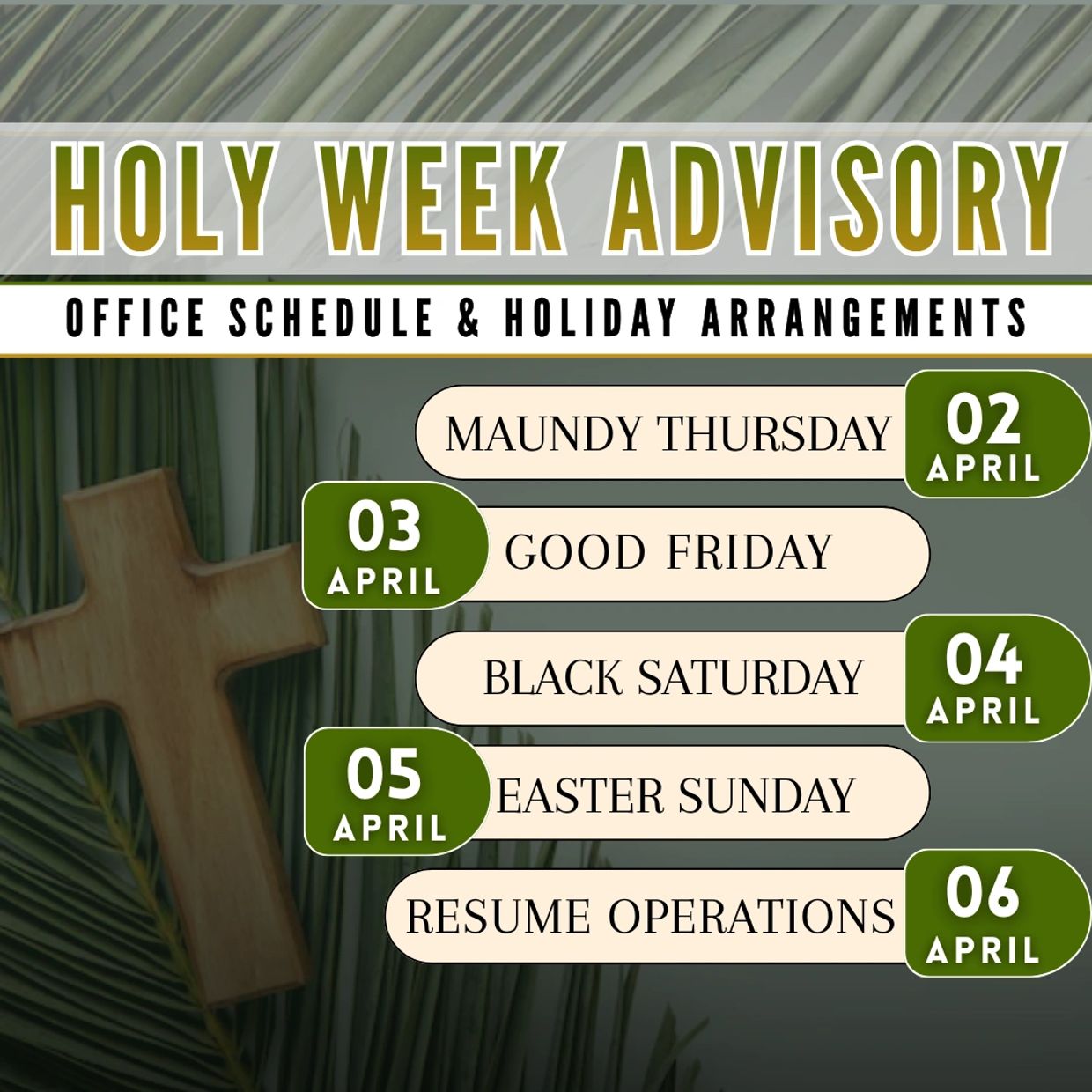 HOLY WEEK ADVISORY

OFFICE SCHEDULE & HOLIDAY ARRANGEMENTS

MAUNDY THURSDAY 02 APRIL

03 APRIL GOOD FRIDAY

BLACK SATURDAY 04 APRIL

05 APRIL EASTER SUNDAY

RESUME OPERATIONS 06 APRIL